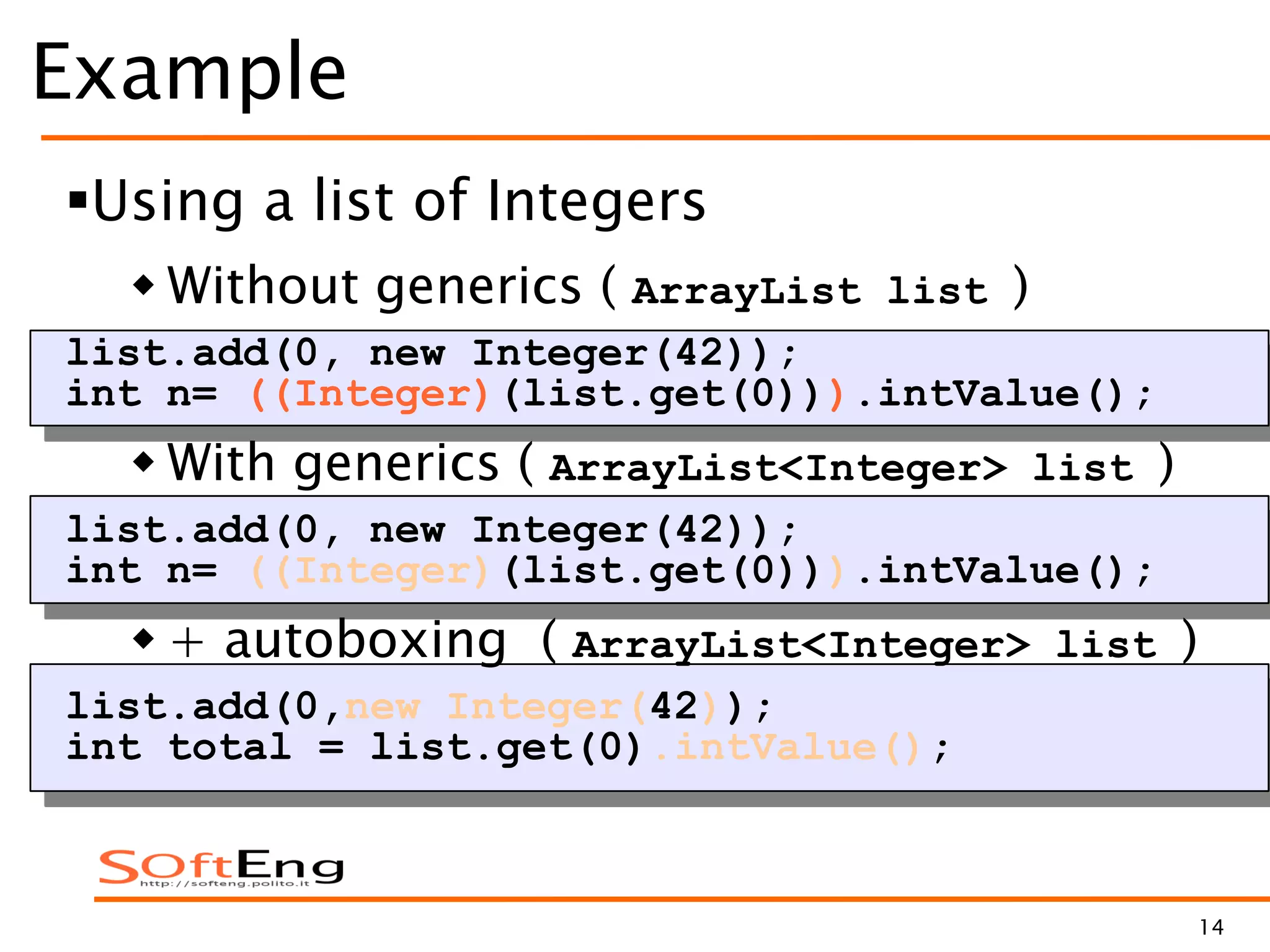 Example

▪Using a list of Integers

◆ Without generics ( ArrayList list )

list.add(0, new Integer(42));
int n= ((Integer)(list.get(0))).intValue();

◆ With generics ( ArrayList<Integer> list )

list.add(0, new Integer(42));
int n= ((Integer)(list.get(0))).intValue();

◆ + autoboxing ( ArrayList<Integer> list )

list.add(0,new Integer(42));
int total = list.get(0).intValue();

SoftEng
http://softeng.polito.it

14